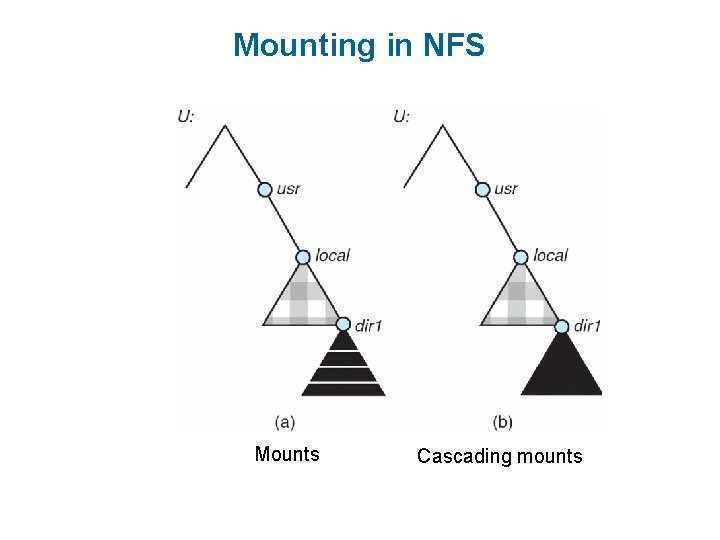 Mounting in NFS

U:

usr

local

dir1

(a)

Mounts

U:

usr

local

dir1

(b)

Cascading mounts